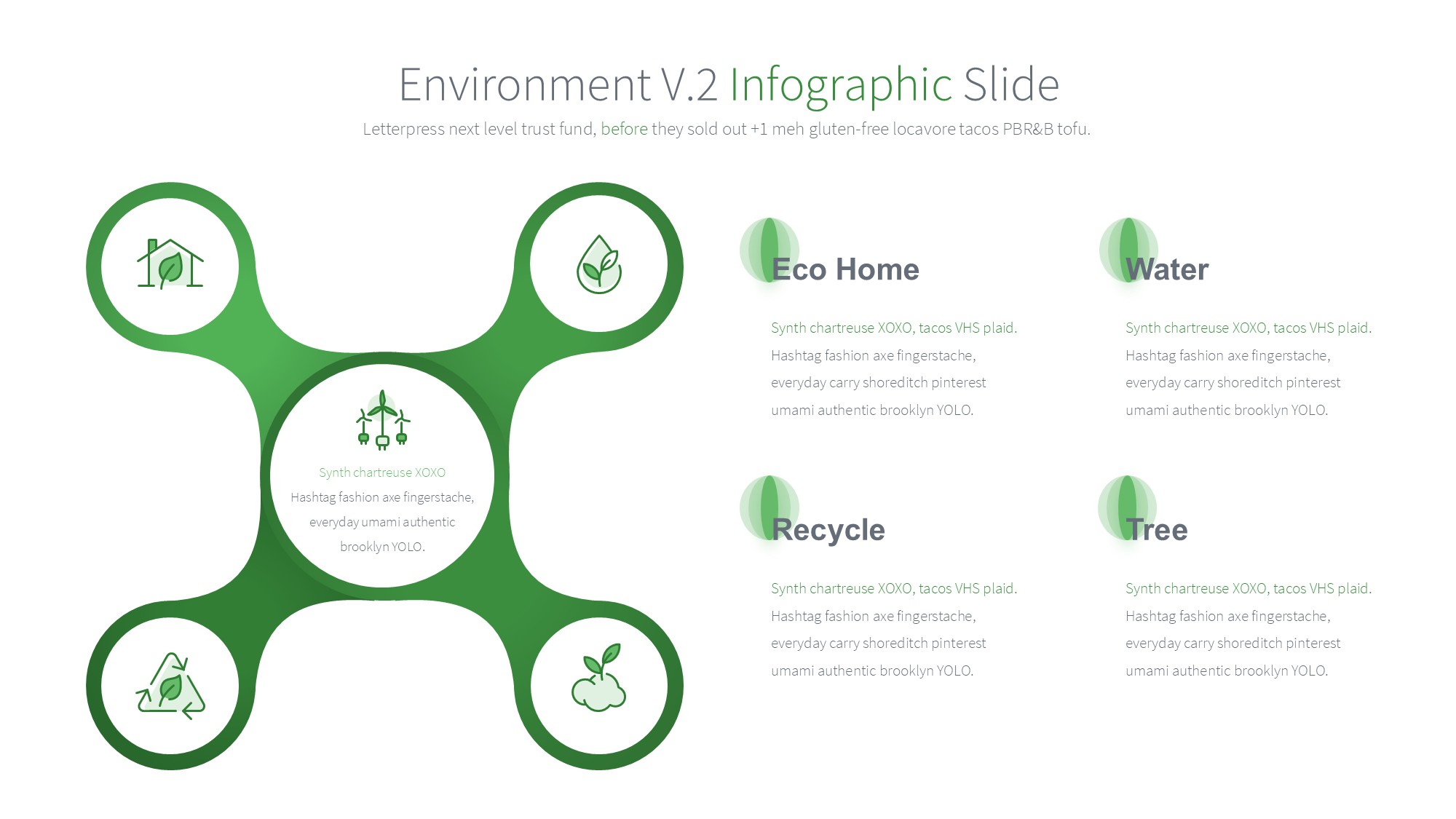 Environment V.2 Infographic Slide

Letterpress next level trust fund, before they sold out +1 meh gluten-free locavore tacos PBR&B tofu.

Synth chartreuse XOXO
Hashtag fashion axe fingerstache, everyday umami authentic brooklyn YOLO.

Eco Home

Synth chartreuse XOXO, tacos VHS plaid.
Hashtag fashion axe fingerstache, everyday carry shoreditch pinterest umami authentic brooklyn YOLO.

Water

Synth chartreuse XOXO, tacos VHS plaid.
Hashtag fashion axe fingerstache, everyday carry shoreditch pinterest umami authentic brooklyn YOLO.

Recycle

Synth chartreuse XOXO, tacos VHS plaid.
Hashtag fashion axe fingerstache, everyday carry shoreditch pinterest umami authentic brooklyn YOLO.

Tree

Synth chartreuse XOXO, tacos VHS plaid.
Hashtag fashion axe fingerstache, everyday carry shoreditch pinterest umami authentic brooklyn YOLO.